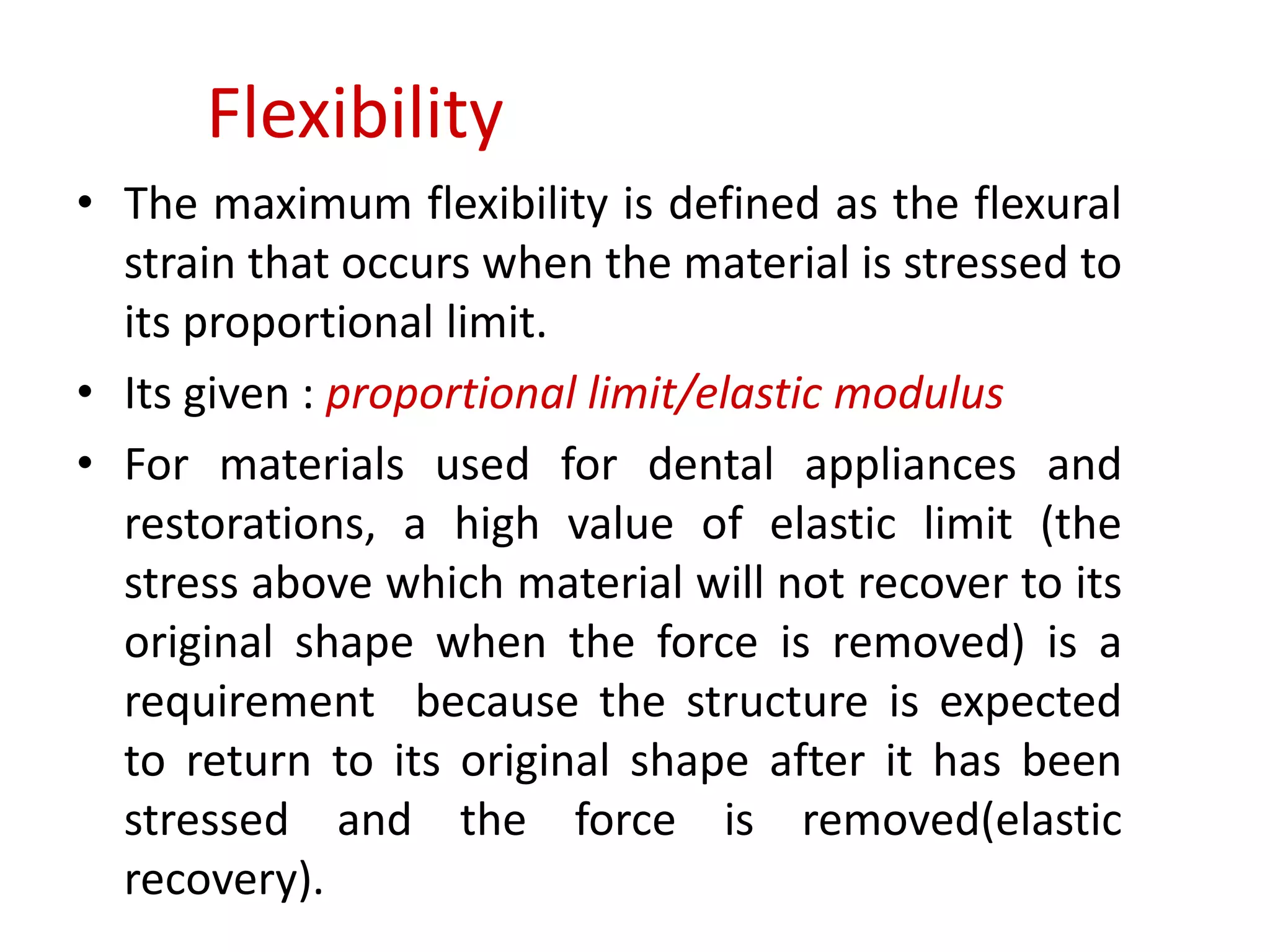 Flexibility

• The maximum flexibility is defined as the flexural strain that occurs when the material is stressed to its proportional limit.

• Its given : proportional limit/elastic modulus

• For materials used for dental appliances and restorations, a high value of elastic limit (the stress above which material will not recover to its original shape when the force is removed) is a requirement because the structure is expected to return to its original shape after it has been stressed and the force is removed(elastic recovery).